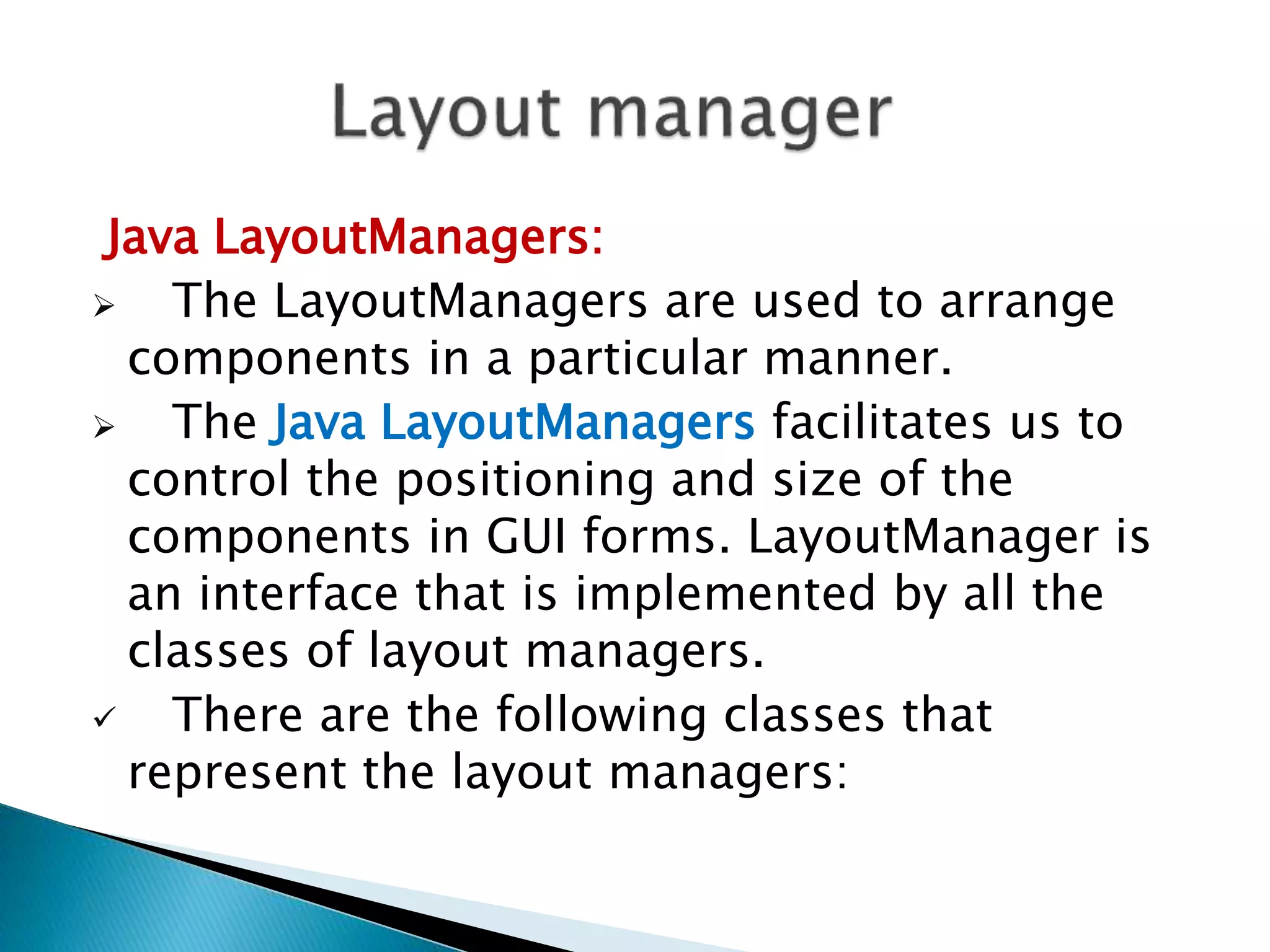 Layout manager

Java LayoutManagers:

➢ The LayoutManagers are used to arrange components in a particular manner.

➢ The Java LayoutManagers facilitates us to control the positioning and size of the components in GUI forms. LayoutManager is an interface that is implemented by all the classes of layout managers.

✓ There are the following classes that represent the layout managers: